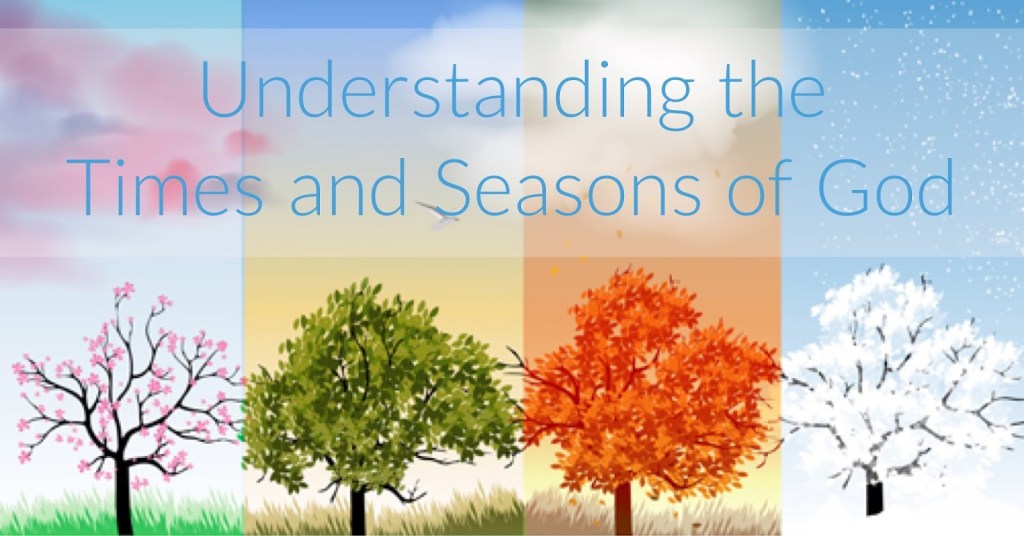 Understanding the
Times and Seasons of God